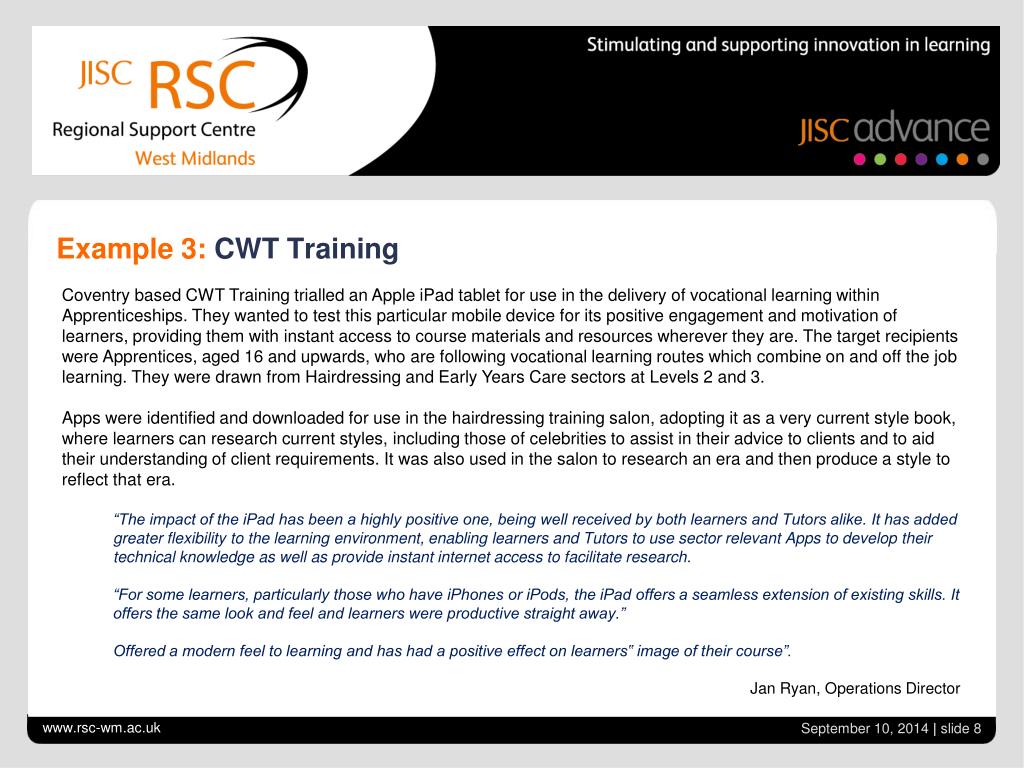 JISC RSC
Regional Support Centre
West Midlands

Stimulating and supporting innovation in learning

JISC advance

Example 3: CWT Training

Coventry based CWT Training trialled an Apple iPad tablet for use in the delivery of vocational learning within Apprenticeships. They wanted to test this particular mobile device for its positive engagement and motivation of learners, providing them with instant access to course materials and resources wherever they are. The target recipients were Apprentices, aged 16 and upwards, who are following vocational learning routes which combine on and off the job learning. They were drawn from Hairdressing and Early Years Care sectors at Levels 2 and 3.

Apps were identified and downloaded for use in the hairdressing training salon, adopting it as a very current style book, where learners can research current styles, including those of celebrities to assist in their advice to clients and to aid their understanding of client requirements. It was also used in the salon to research an era and then produce a style to reflect that era.

“The impact of the iPad has been a highly positive one, being well received by both learners and Tutors alike. It has added greater flexibility to the learning environment, enabling learners and Tutors to use sector relevant Apps to develop their technical knowledge as well as provide instant internet access to facilitate research.

“For some learners, particularly those who have iPhones or iPods, the iPad offers a seamless extension of existing skills. It offers the same look and feel and learners were productive straight away.”

Offered a modern feel to learning and has had a positive effect on learners” image of their course”.

Jan Ryan, Operations Director

www.rsc-wm.ac.uk

September 10, 2014 | slide 8